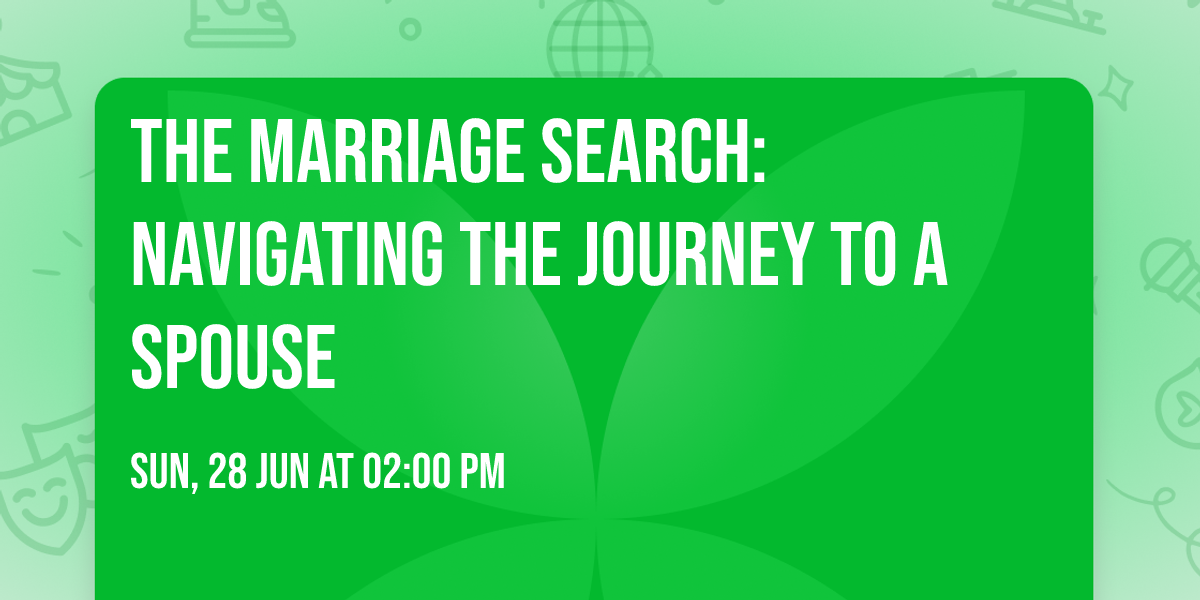 THE MARRIAGE SEARCH: NAVIGATING THE JOURNEY TO A SPOUSE

SUN, 28 JUN AT 02:00 PM